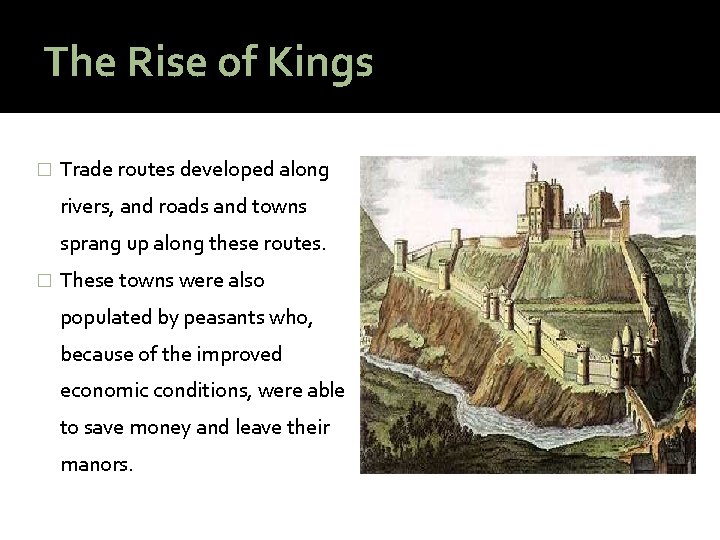 The Rise of Kings

□ Trade routes developed along rivers, and roads and towns sprang up along these routes.

□ These towns were also populated by peasants who, because of the improved economic conditions, were able to save money and leave their manors.